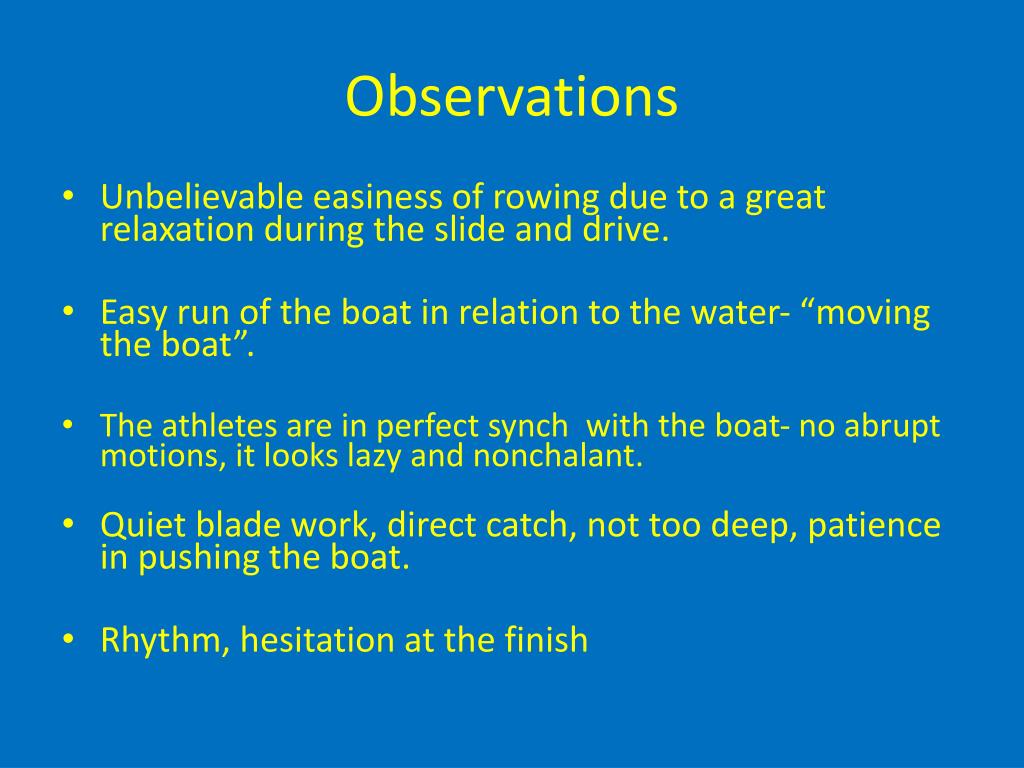 Observations

• Unbelievable easiness of rowing due to a great relaxation during the slide and drive.

• Easy run of the boat in relation to the water- “moving the boat”.

• The athletes are in perfect synch with the boat- no abrupt motions, it looks lazy and nonchalant.

• Quiet blade work, direct catch, not too deep, patience in pushing the boat.

• Rhythm, hesitation at the finish